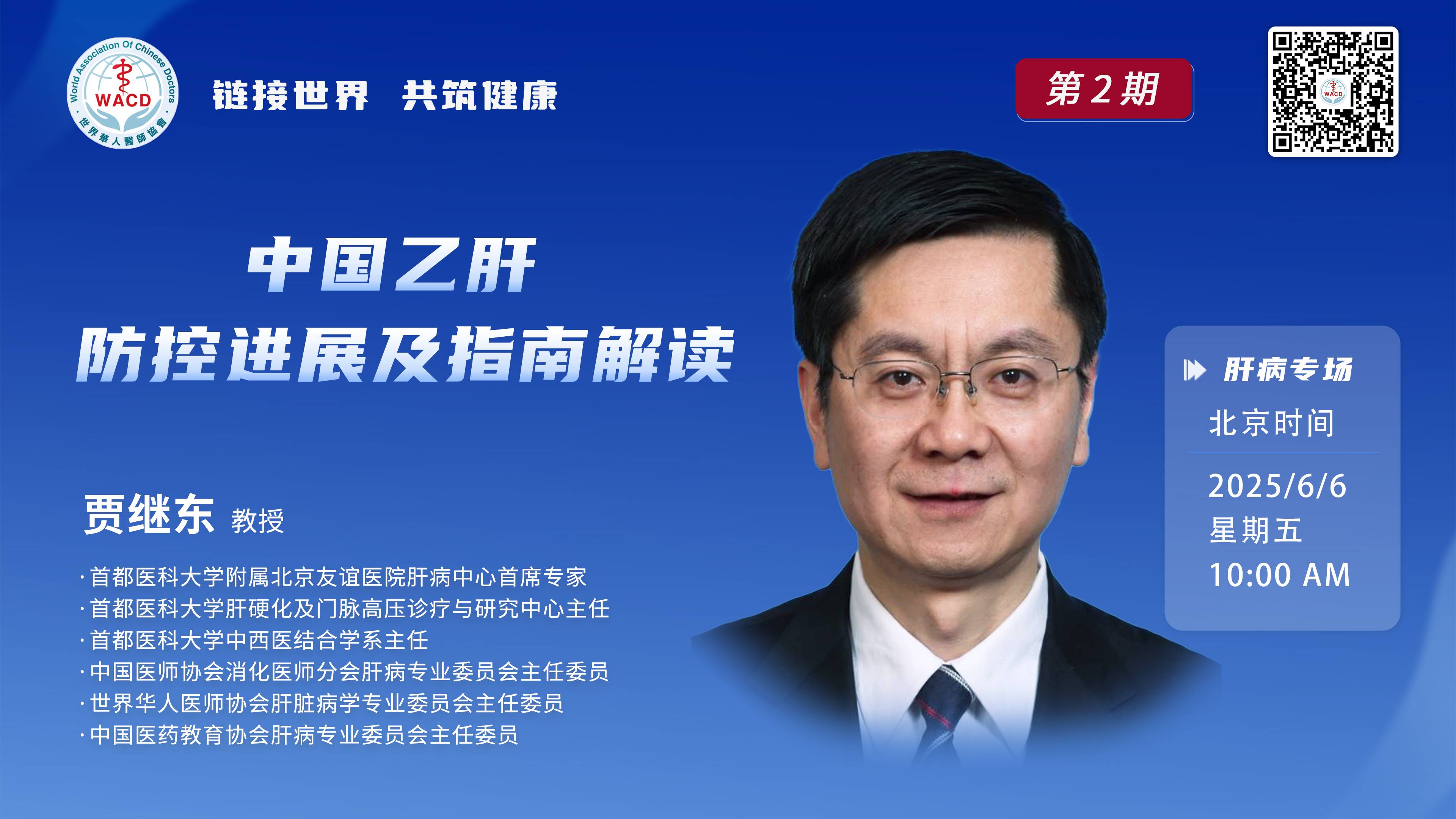 World Association Of Chinese Doctors
WACD
世界華人醫師協會

链接世界　共筑健康

第 2 期

WACD

中国乙肝
防控进展及指南解读

贾继东 教授

· 首都医科大学附属北京友谊医院肝病中心首席专家
· 首都医科大学肝硬化及门脉高压诊疗与研究中心主任
· 首都医科大学中西医结合学系主任
· 中国医师协会消化医师分会肝病专业委员会主任委员
· 世界华人医师协会肝脏病学专业委员会主任委员
· 中国医药教育协会肝病专业委员会主任委员

肝病专场
北京时间
2025/6/6
星期五
10:00 AM